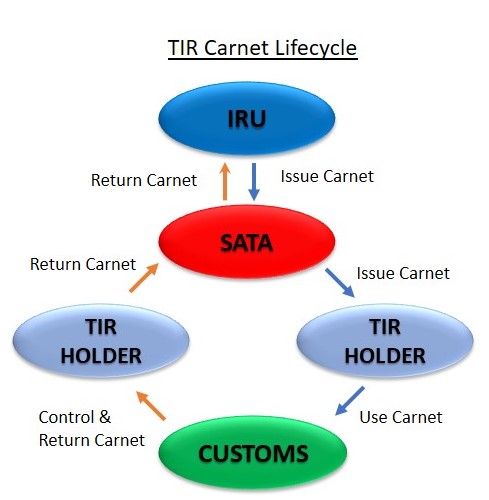 TIR Carnet Lifecycle

IRU

Return Carnet

Issue Carnet

SATA

Return Carnet

Issue Carnet

TIR HOLDER

TIR HOLDER

Control & Return Carnet

Use Carnet

CUSTOMS